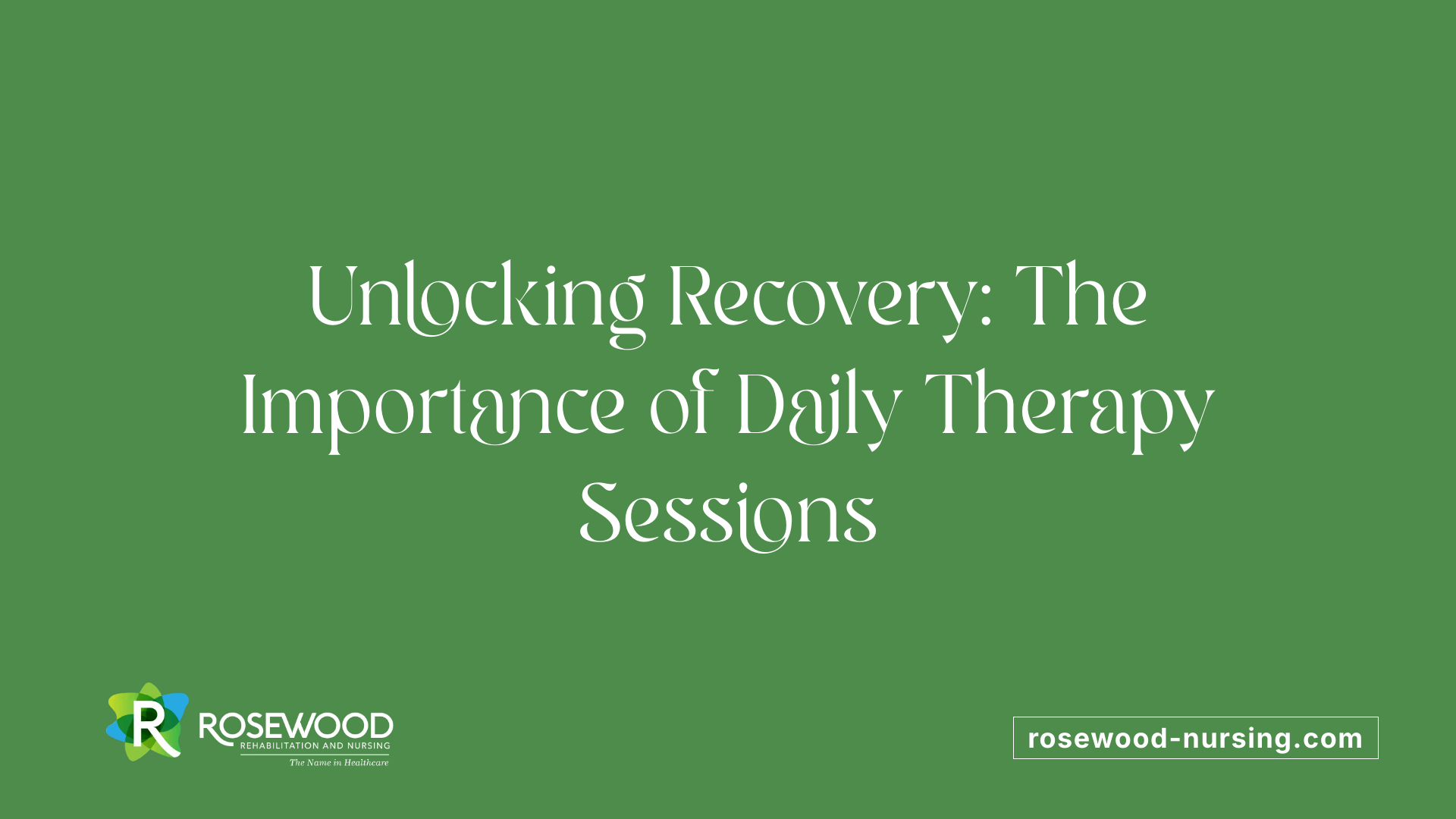 Unlocking Recovery: The Importance of Daily Therapy Sessions

R ROSEWOOD
REHABILITATION AND NURSING
The Name in Healthcare

rosewood-nursing.com